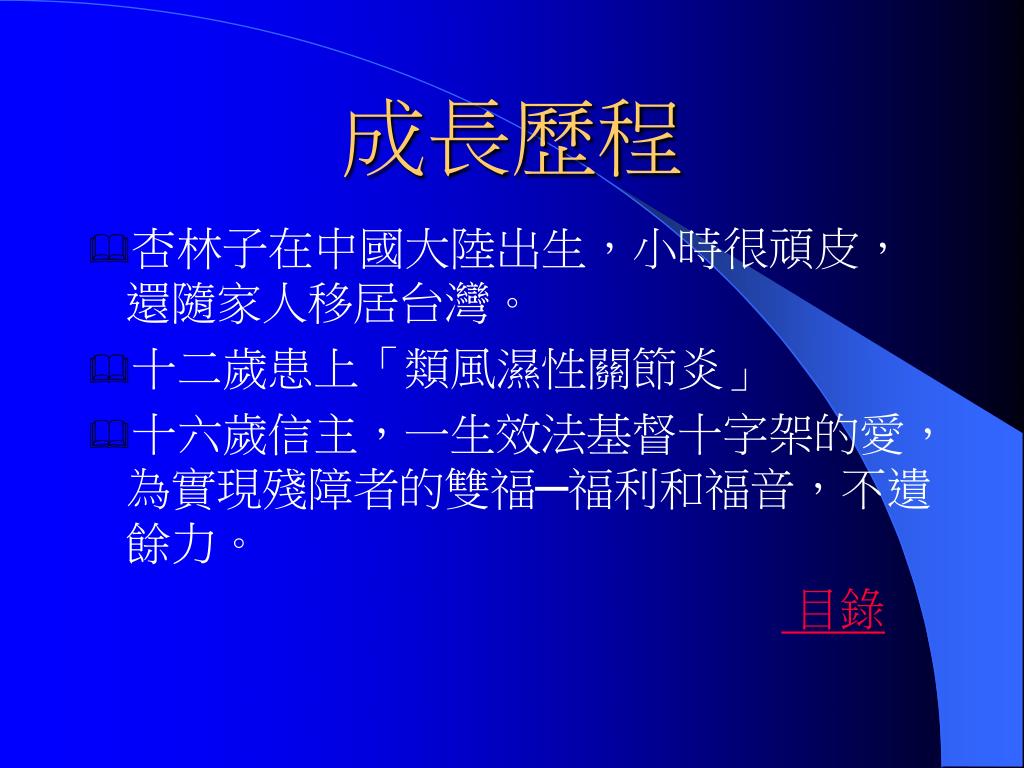 成長歷程

杏林子在中國大陸出生，小時很頑皮，還隨家人移居台灣。

十二歲患上「類風濕性關節炎」

十六歲信主，一生效法基督十字架的愛，為實現殘障者的雙福─福利和福音，不遺餘力。

目錄